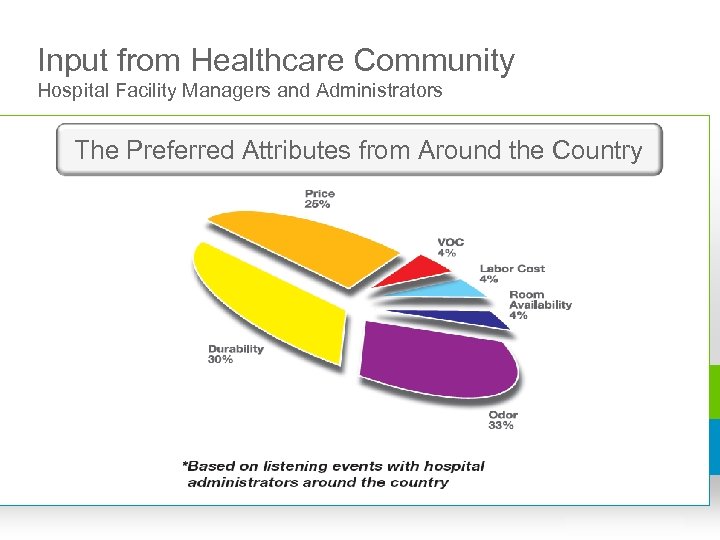 Input from Healthcare Community
Hospital Facility Managers and Administrators

The Preferred Attributes from Around the Country

Price
25%

VOC
4%

Labor Cost
4%

Room
Availability
4%

Durability
30%

Odor
33%

*Based on listening events with hospital administrators around the country